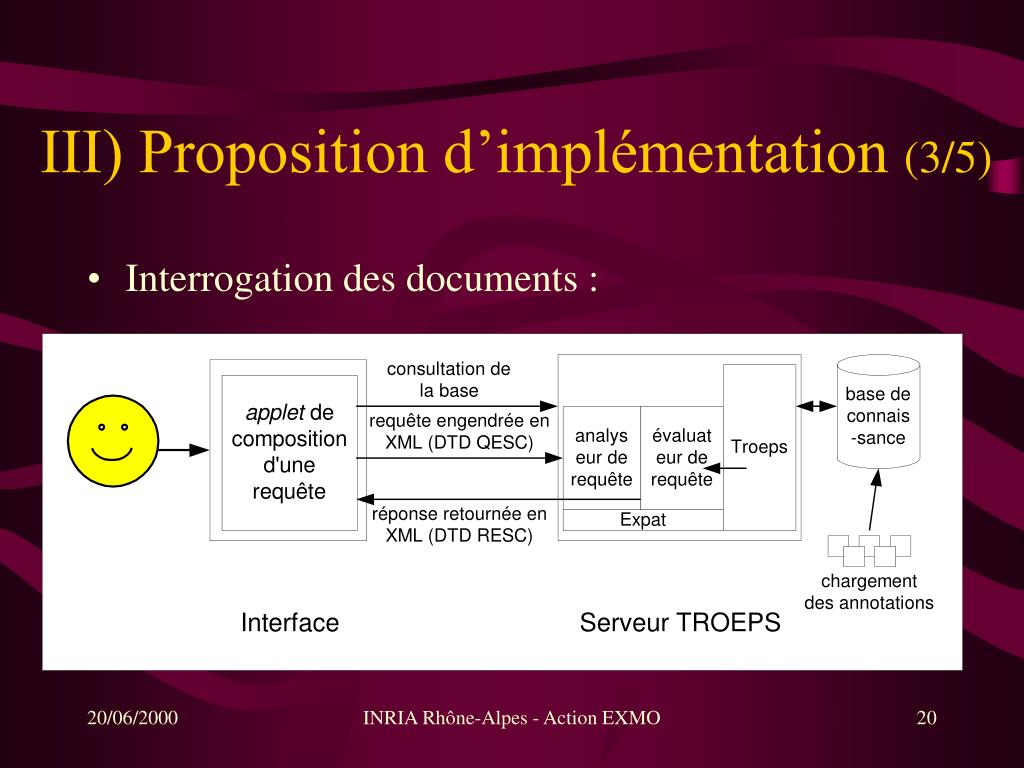 III) Proposition d’implémentation (3/5)

• Interrogation des documents :

applet de composition d'une requête

consultation de la base

requête engendrée en XML (DTD QESC)

réponse retournée en XML (DTD RESC)

analys eur de requête

évaluat eur de requête

Troeps

Expat

base de connais -sance

chargement des annotations

Interface

Serveur TROEPS

20/06/2000

INRIA Rhône-Alpes - Action EXMO

20